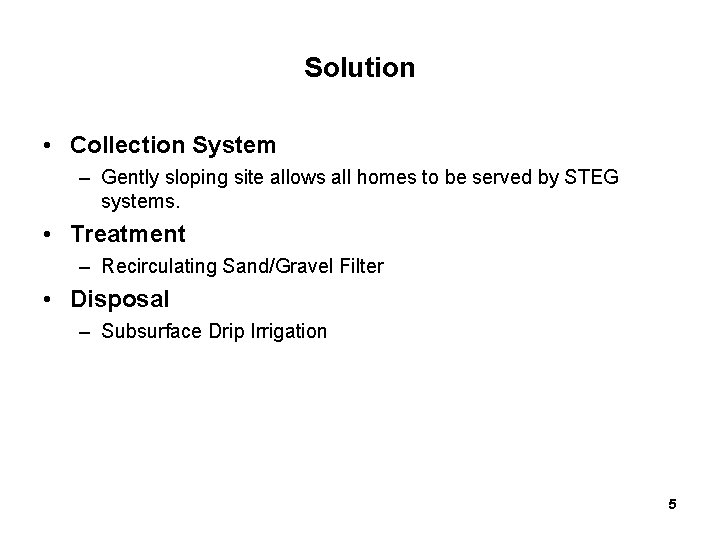 Solution

• Collection System
– Gently sloping site allows all homes to be served by STEG systems.

• Treatment
– Recirculating Sand/Gravel Filter

• Disposal
– Subsurface Drip Irrigation

5